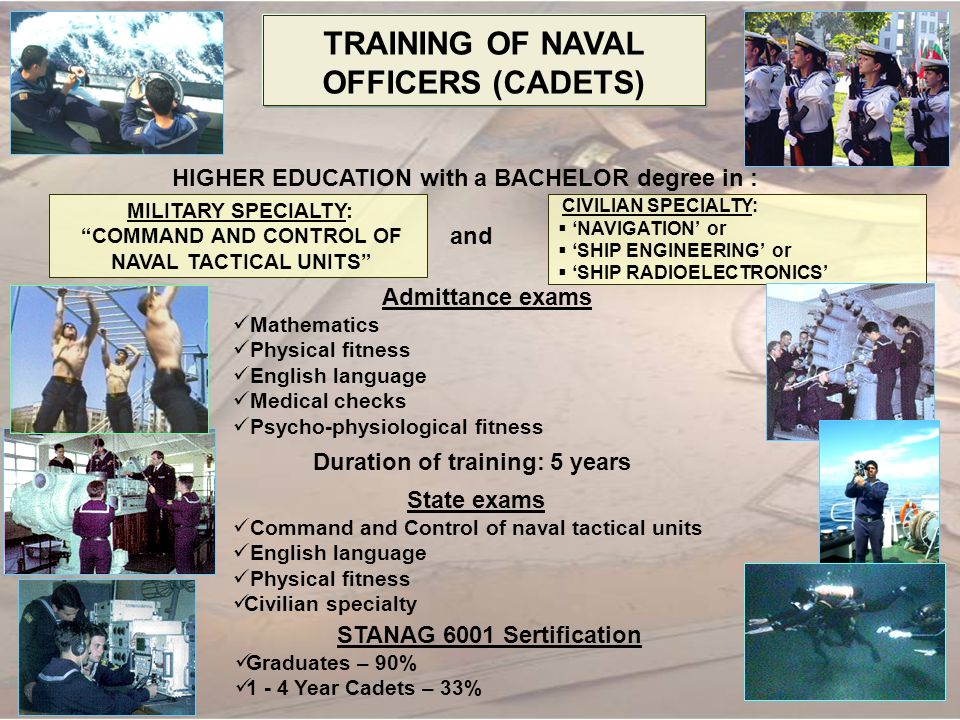 TRAINING OF NAVAL OFFICERS (CADETS)

HIGHER EDUCATION with a BACHELOR degree in :

MILITARY SPECIALTY:
“COMMAND AND CONTROL OF NAVAL TACTICAL UNITS”

and

CIVILIAN SPECIALTY:
▪ ‘NAVIGATION’ or
▪ ‘SHIP ENGINEERING’ or
▪ ‘SHIP RADIOELECTRONICS’

Admittance exams
✓Mathematics
✓Physical fitness
✓English language
✓Medical checks
✓Psycho-physiological fitness

Duration of training: 5 years

State exams
✓Command and Control of naval tactical units
✓English language
✓Physical fitness
✓Civilian specialty

STANAG 6001 Sertification
✓Graduates – 90%
✓1 - 4 Year Cadets – 33%